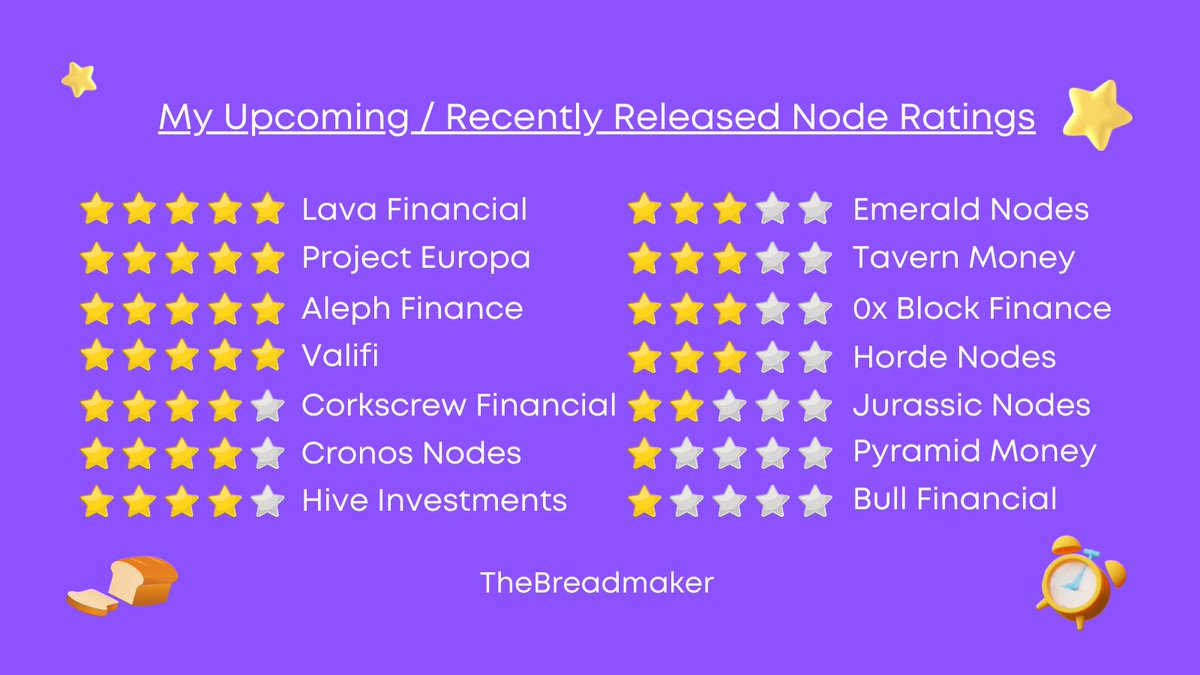 My Upcoming / Recently Released Node Ratings

Lava Financial
Project Europa
Aleph Finance
Valifi
Corkscrew Financial
Cronos Nodes
Hive Investments

Emerald Nodes
Tavern Money
0x Block Finance
Horde Nodes
Jurassic Nodes
Pyramid Money
Bull Financial

TheBreadmaker